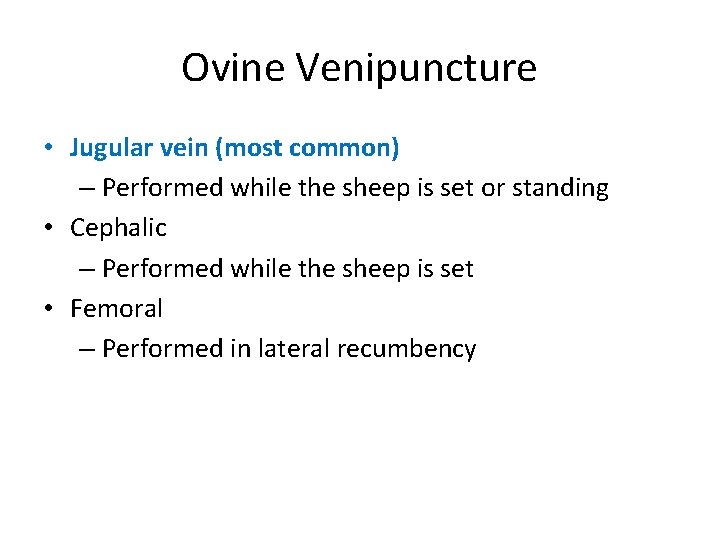 Ovine Venipuncture

• Jugular vein (most common)
– Performed while the sheep is set or standing
• Cephalic
– Performed while the sheep is set
• Femoral
– Performed in lateral recumbency